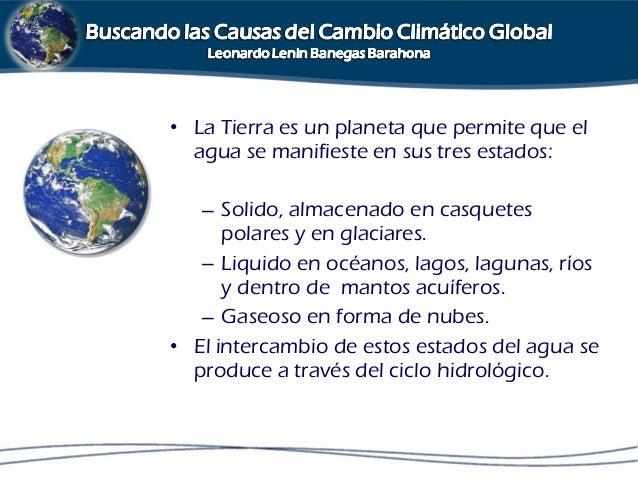 Buscando las Causas del Cambio Climático Global
Leonardo Lenin Banegas Barahona

• La Tierra es un planeta que permite que el agua se manifieste en sus tres estados:

– Solido, almacenado en casquetes polares y en glaciares.
– Liquido en océanos, lagos, lagunas, ríos y dentro de mantos acuíferos.
– Gaseoso en forma de nubes.

• El intercambio de estos estados del agua se produce a través del ciclo hidrológico.